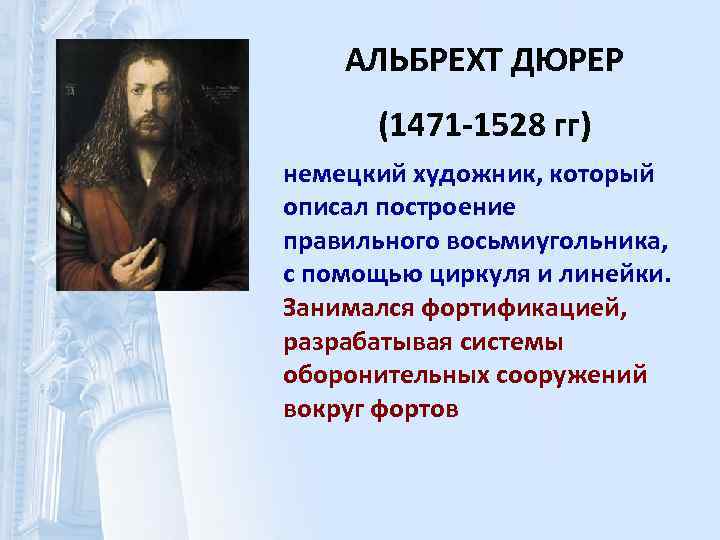 АЛЬБРЕХТ ДЮРЕР

(1471-1528 гг)

немецкий художник, который описал построение правильного восьмиугольника, с помощью циркуля и линейки. Занимался фортификацией, разрабатывая системы оборонительных сооружений вокруг фортов